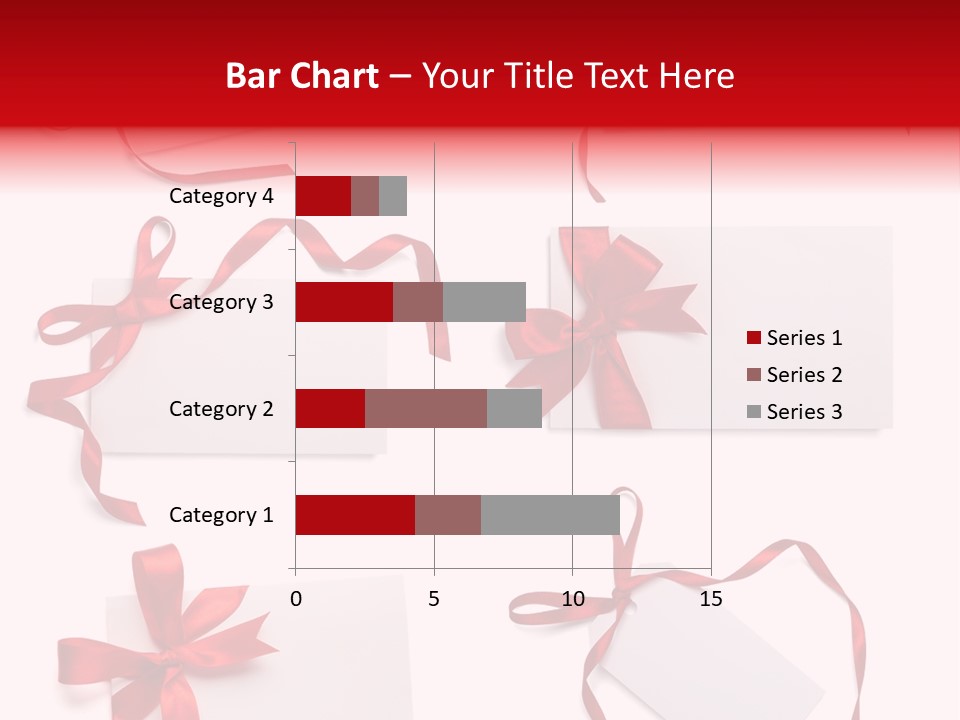 Bar Chart – Your Title Text Here

Category 4
Category 3
Category 2
Category 1

0
5
10
15

Series 1
Series 2
Series 3